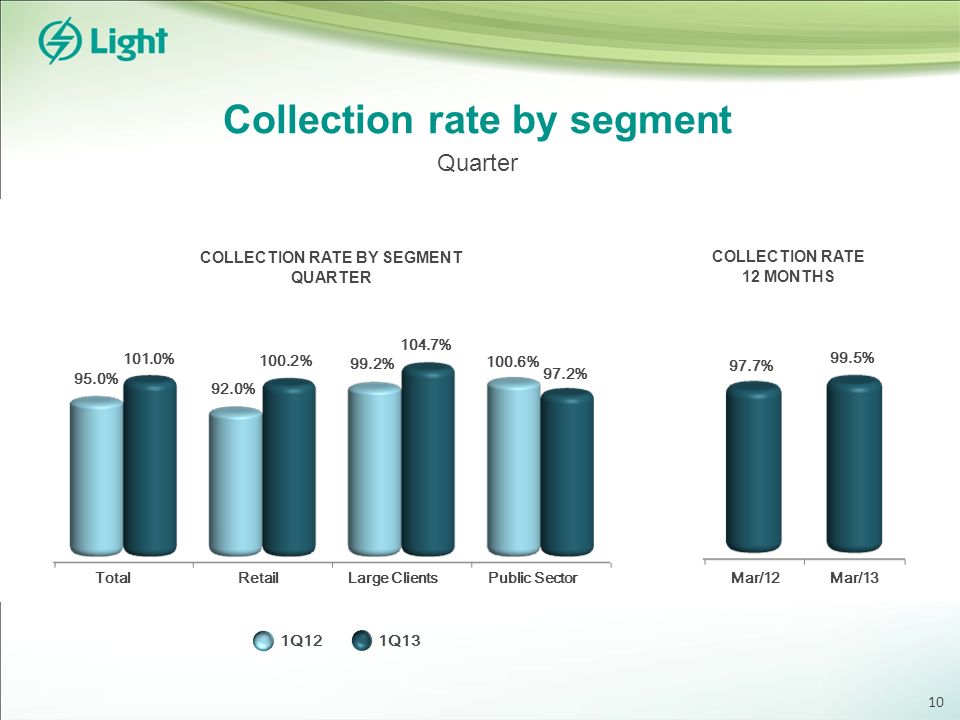 Light

Collection rate by segment

Quarter

COLLECTION RATE BY SEGMENT QUARTER

95.0% 101.0% 92.0% 100.2% 99.2% 104.7% 100.6% 97.2%

Total Retail Large Clients Public Sector

1Q12 1Q13

COLLECTION RATE 12 MONTHS

97.7% 99.5%

Mar/12 Mar/13

10